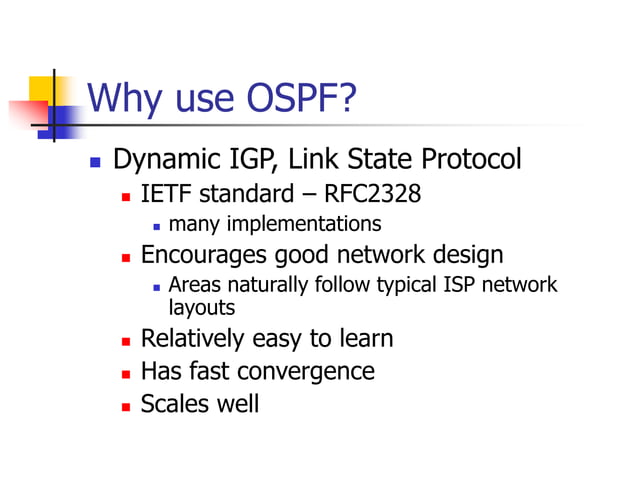 Why use OSPF?

- Dynamic IGP, Link State Protocol
  - IETF standard – RFC2328
    - many implementations
  - Encourages good network design
    - Areas naturally follow typical ISP network layouts
  - Relatively easy to learn
  - Has fast convergence
  - Scales well